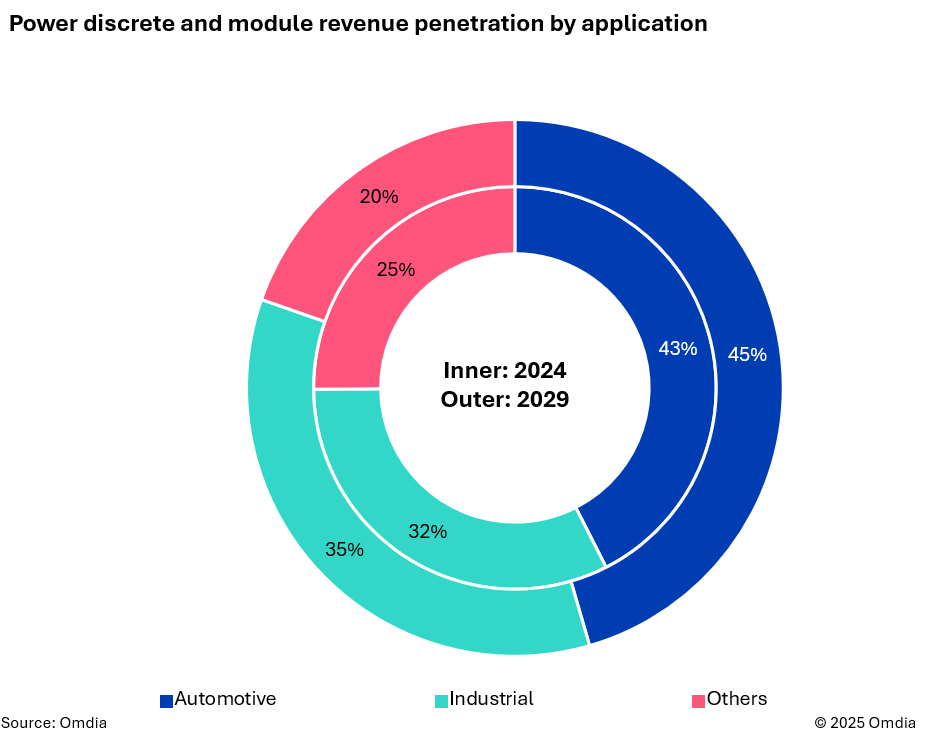 Power discrete and module revenue penetration by application

20%

25%

43%

45%

Inner: 2024
Outer: 2029

32%

35%

Automotive Industrial Others

Source: Omdia

© 2025 Omdia